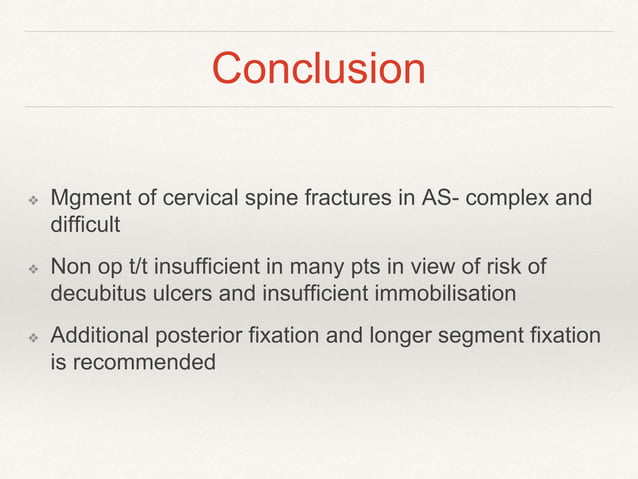 Conclusion

❖ Mgment of cervical spine fractures in AS- complex and difficult

❖ Non op t/t insufficient in many pts in view of risk of decubitus ulcers and insufficient immobilisation

❖ Additional posterior fixation and longer segment fixation is recommended